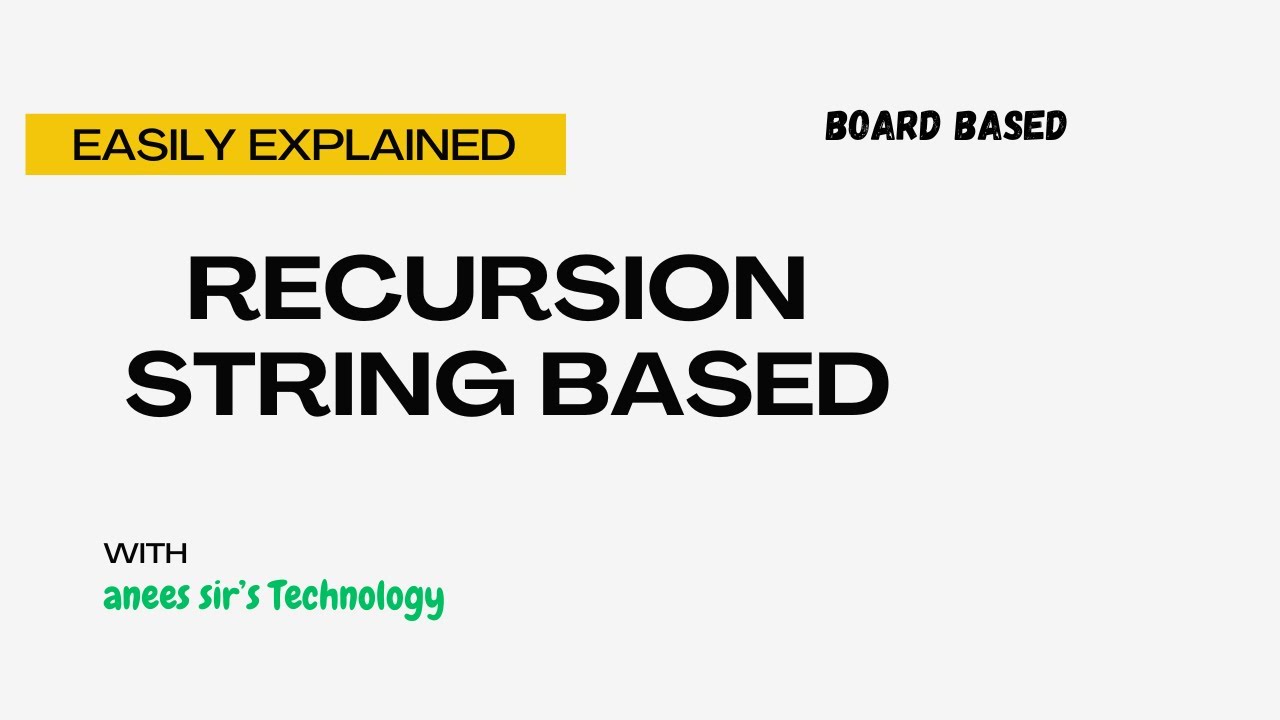 EASILY EXPLAINED

BOARD BASED

RECURSION
STRING BASED

WITH
anees sir's Technology